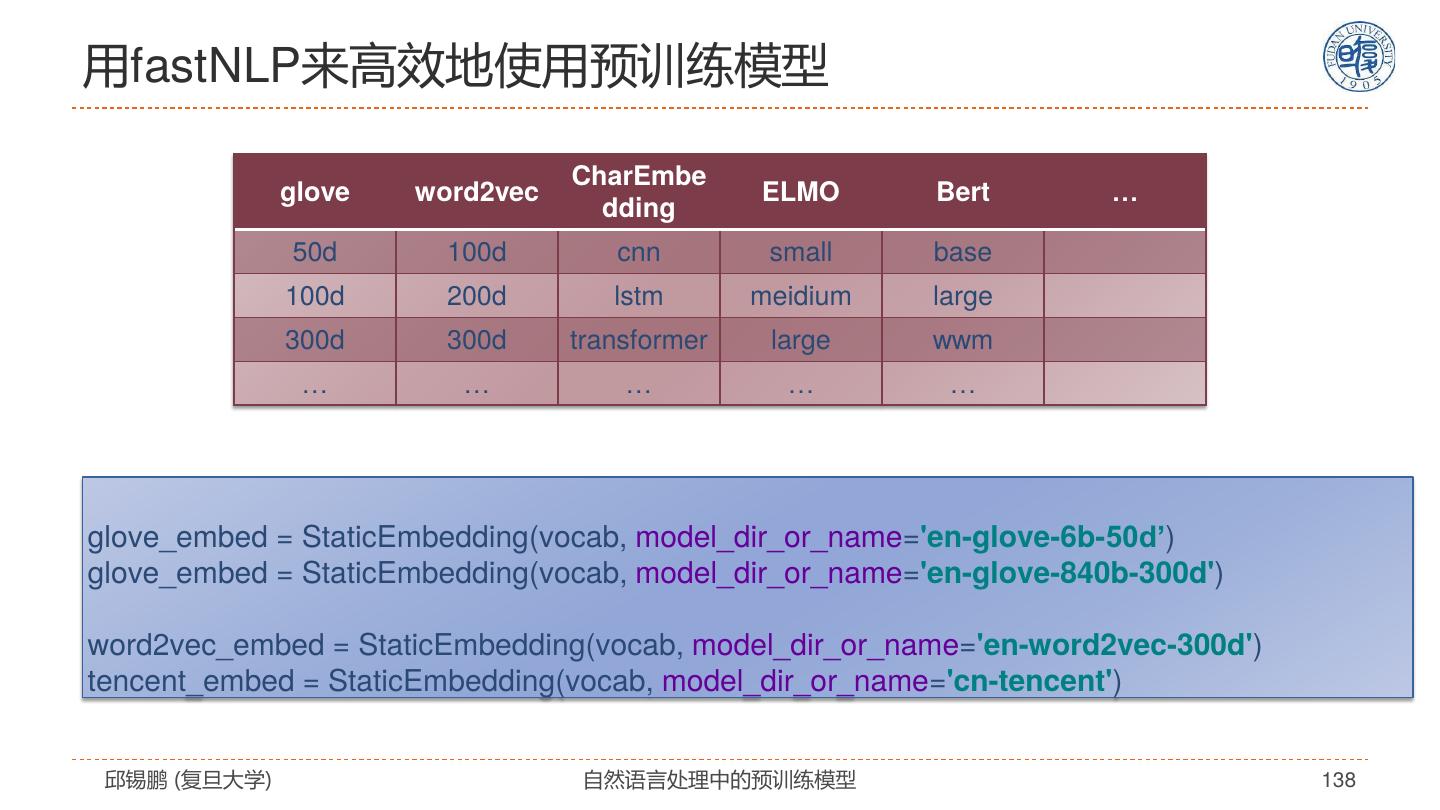 用fastNLP来高效地使用预训练模型

FUDAN UNIVERSITY 1905

| glove | word2vec | CharEmbedding | ELMO | Bert | … |
|---|---|---|---|---|---|
| 50d | 100d | cnn | small | base | |
| 100d | 200d | lstm | meidium | large | |
| 300d | 300d | transformer | large | wwm | |
| … | … | … | … | … | |

glove_embed = StaticEmbedding(vocab, model_dir_or_name='en-glove-6b-50d’)
glove_embed = StaticEmbedding(vocab, model_dir_or_name='en-glove-840b-300d')

word2vec_embed = StaticEmbedding(vocab, model_dir_or_name='en-word2vec-300d')
tencent_embed = StaticEmbedding(vocab, model_dir_or_name='cn-tencent')

邱锡鹏 (复旦大学)
自然语言处理中的预训练模型
138